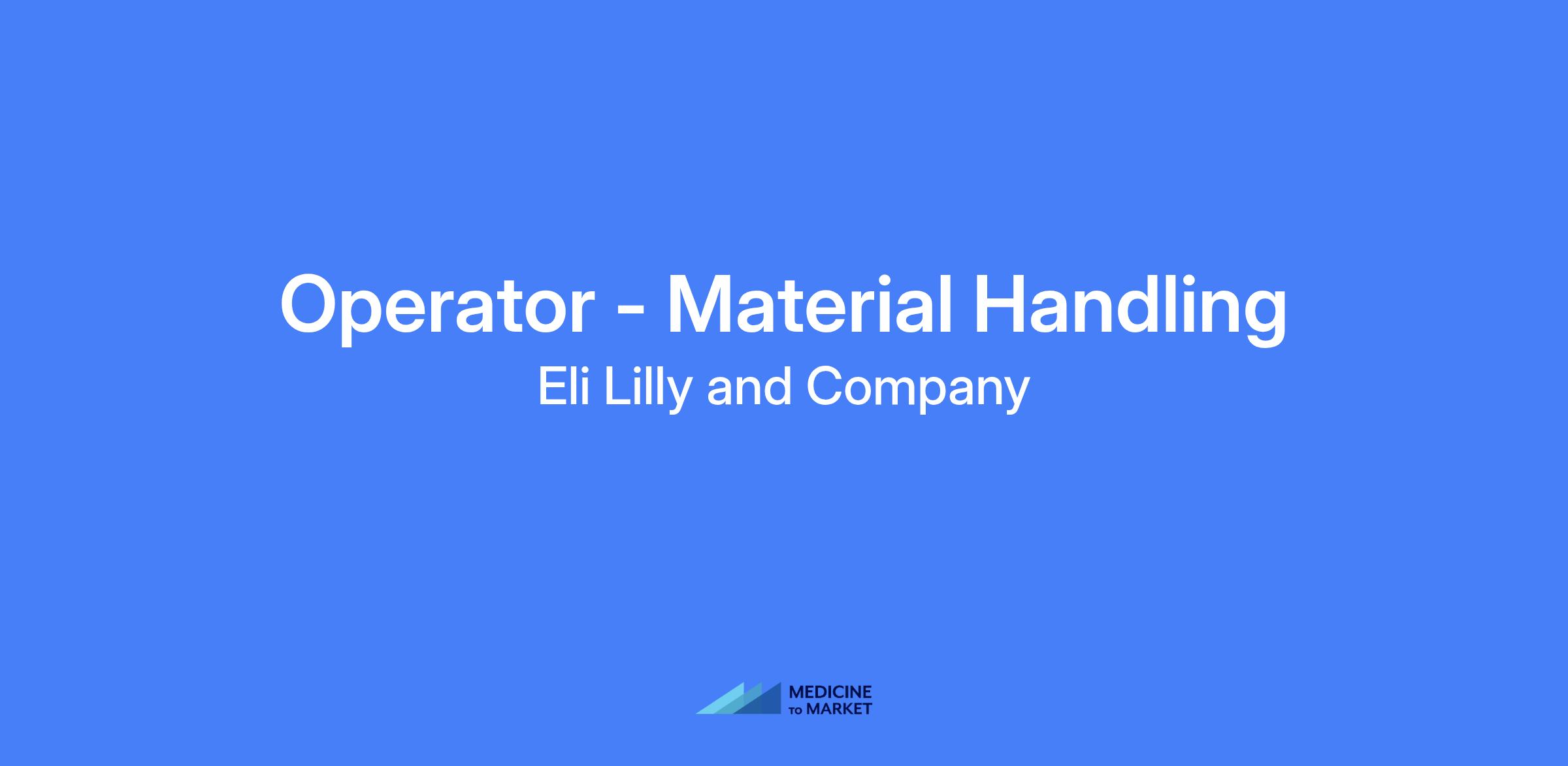 Operator - Material Handling
Eli Lilly and Company

MEDICINE
TO MARKET